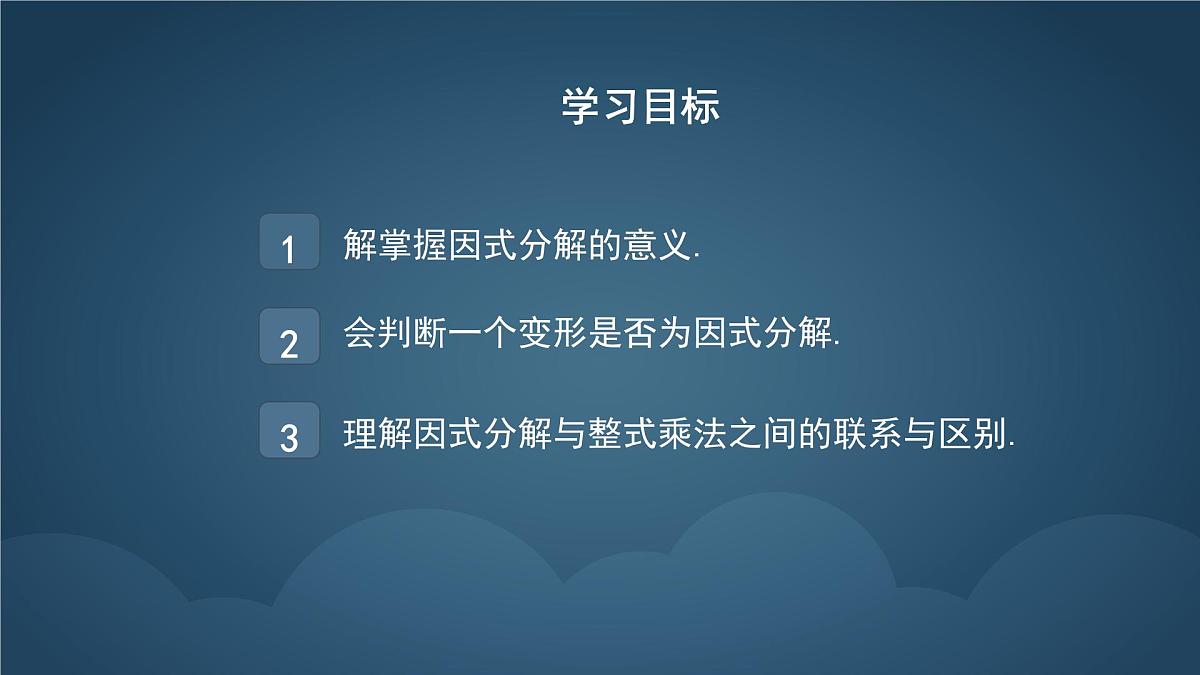 学习目标

1 解掌握因式分解的意义.

2 会判断一个变形是否为因式分解.

3 理解因式分解与整式乘法之间的联系与区别.